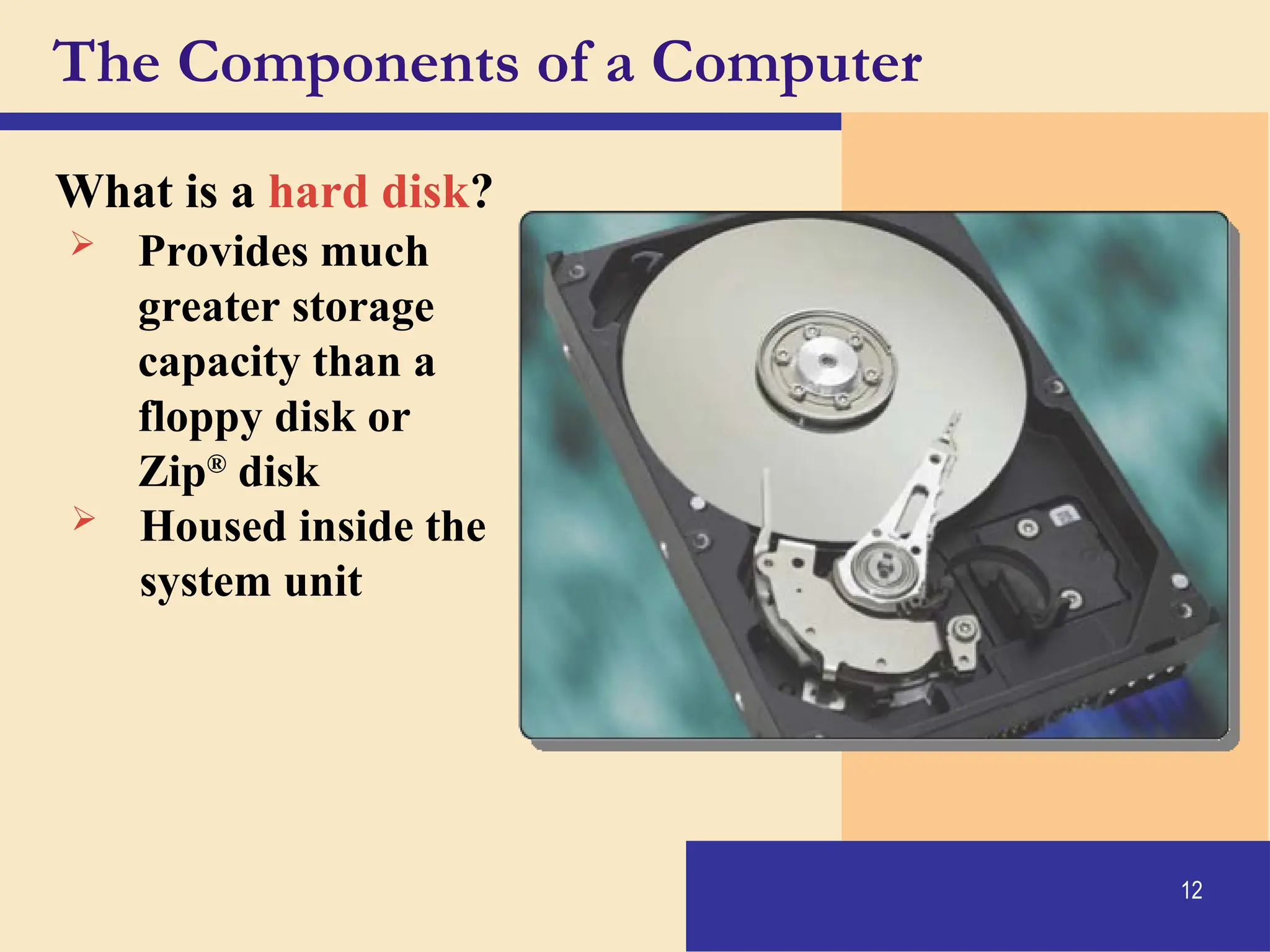 The Components of a Computer

What is a hard disk?

➢ Provides much greater storage capacity than a floppy disk or Zip® disk

➢ Housed inside the system unit

12